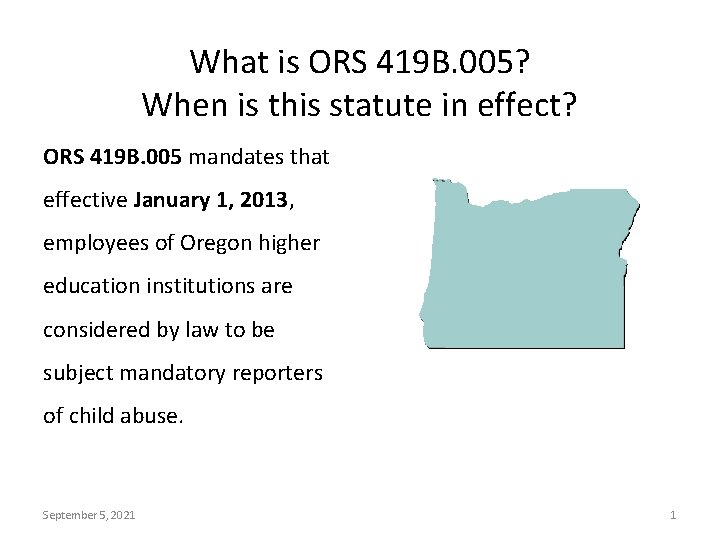 What is ORS 419B.005?
When is this statute in effect?

ORS 419B.005 mandates that effective January 1, 2013, employees of Oregon higher education institutions are considered by law to be subject mandatory reporters of child abuse.

September 5, 2021

1